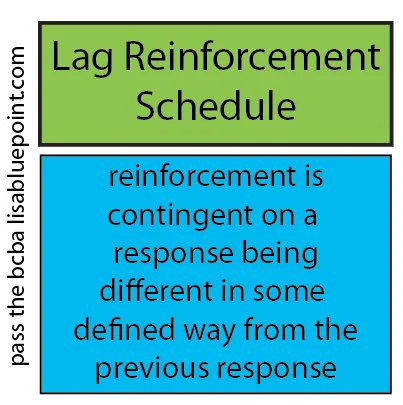 pass the bcba lisabluepoint.com

Lag Reinforcement Schedule

reinforcement is contingent on a response being different in some defined way from the previous response